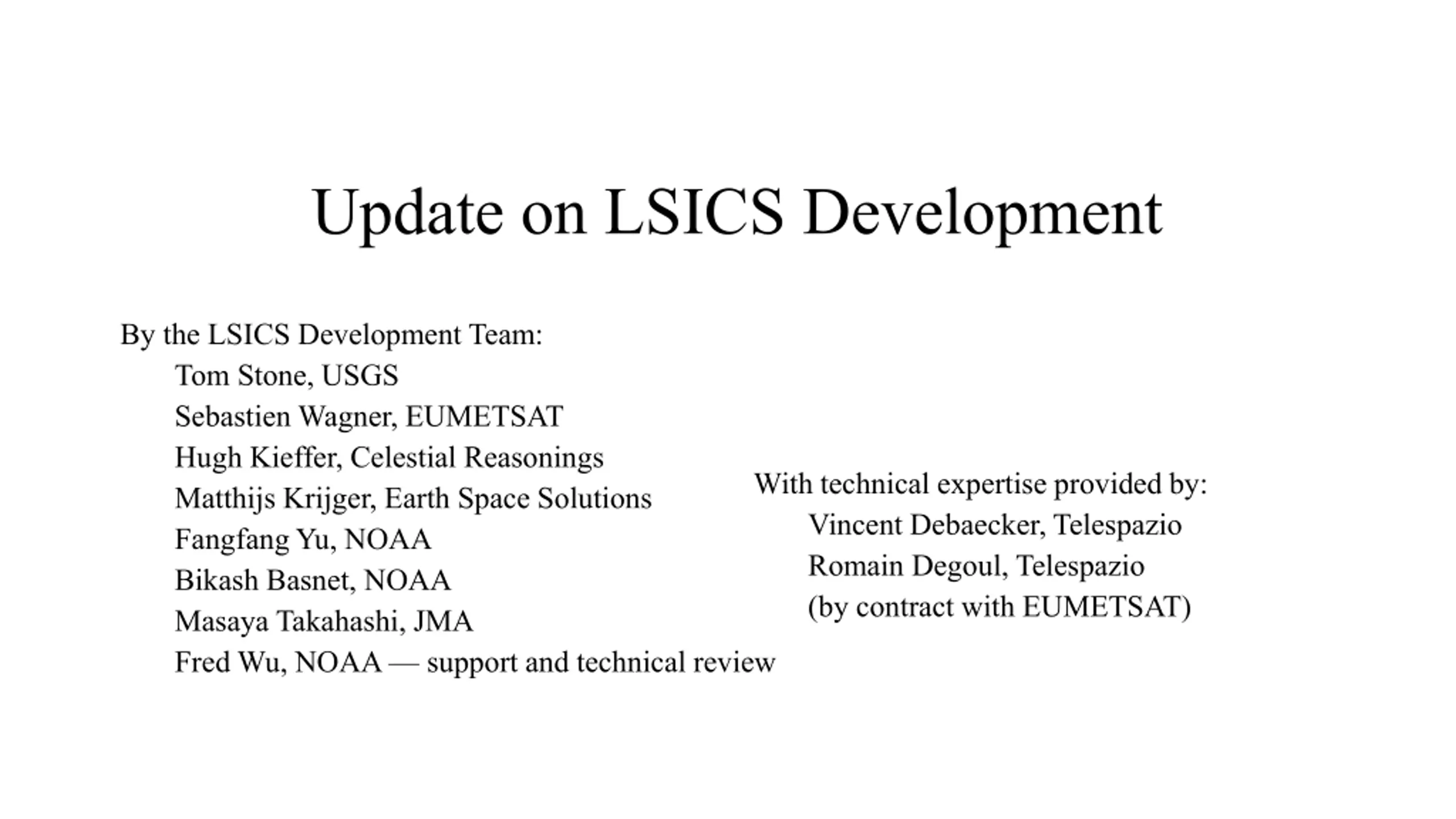 Update on LSICS Development

By the LSICS Development Team:
Tom Stone, USGS
Sebastien Wagner, EUMETSAT
Hugh Kieffer, Celestial Reasonings
Matthijs Krijger, Earth Space Solutions
Fangfang Yu, NOAA
Bikash Basnet, NOAA
Masaya Takahashi, JMA
Fred Wu, NOAA — support and technical review

With technical expertise provided by:
Vincent Debaecker, Telespazio
Romain Degoul, Telespazio
(by contract with EUMETSAT)